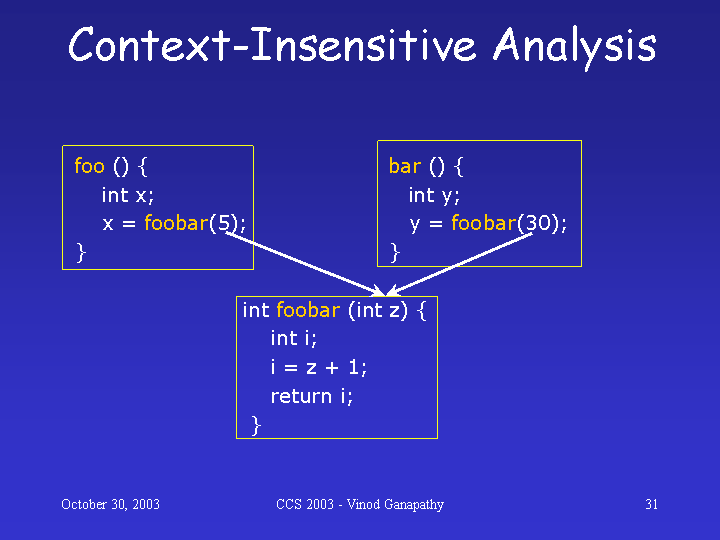 Context-Insensitive Analysis

foo () {
int x;
x = foobar(5);
}

bar () {
int y;
y = foobar(30);
}

int foobar (int z) {
int i;
i = z + 1;
return i;
}

October 30, 2003

CCS 2003 - Vinod Ganapathy

31